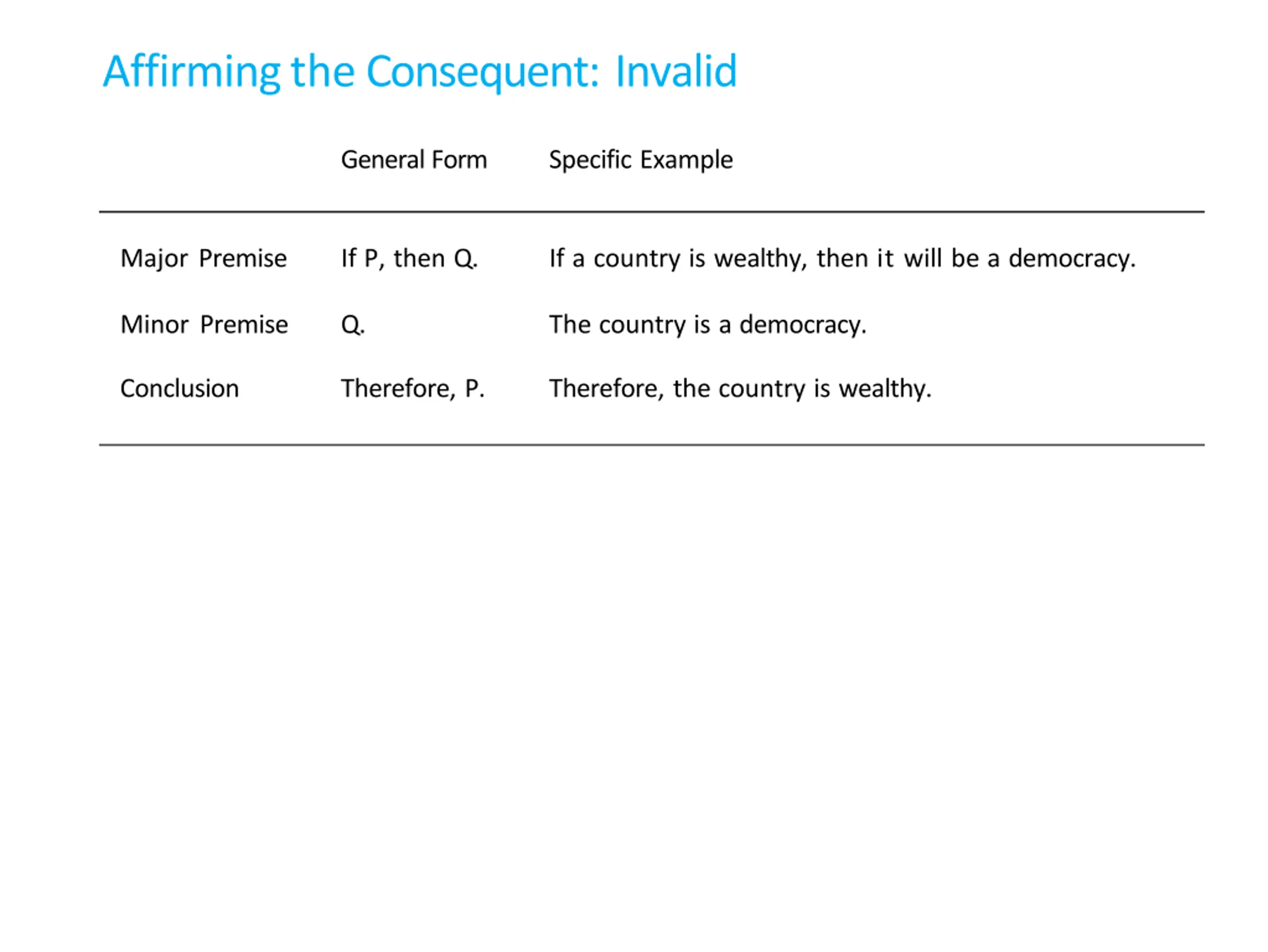 Affirming the Consequent: Invalid

| | General Form | Specific Example |
|---|---|---|
| Major Premise | If P, then Q. | If a country is wealthy, then it will be a democracy. |
| Minor Premise | Q. | The country is a democracy. |
| Conclusion | Therefore, P. | Therefore, the country is wealthy. |